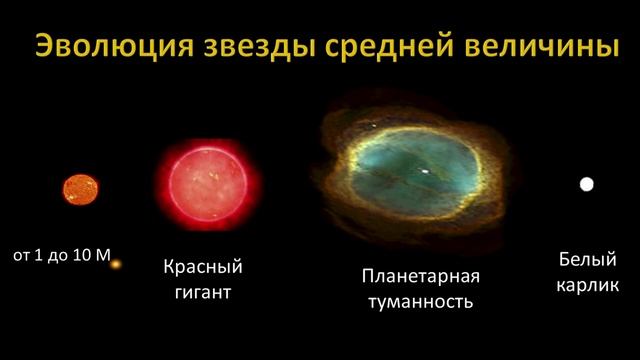 Эволюция звезды средней величины

от 1 до 10 М

Красный гигант

Планетарная туманность

Белый карлик